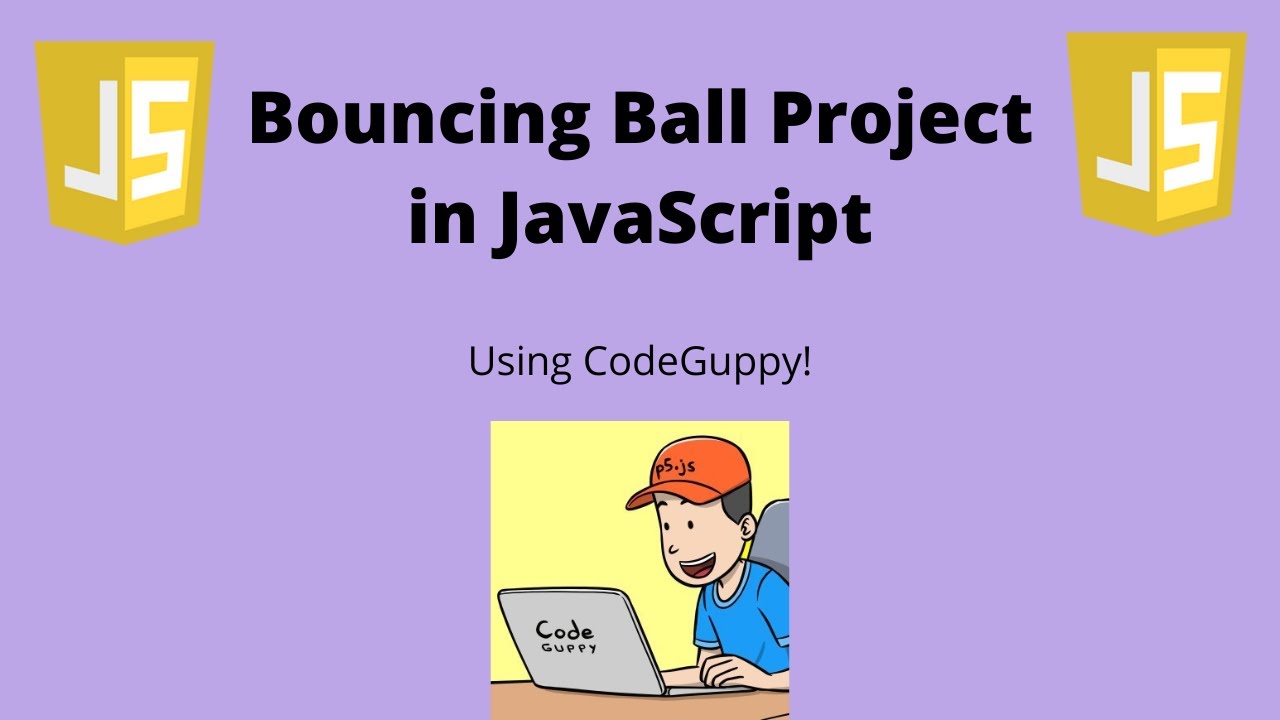 JS

Bouncing Ball Project in JavaScript

JS

Using CodeGuppy!

p5.js

Code GUPPY